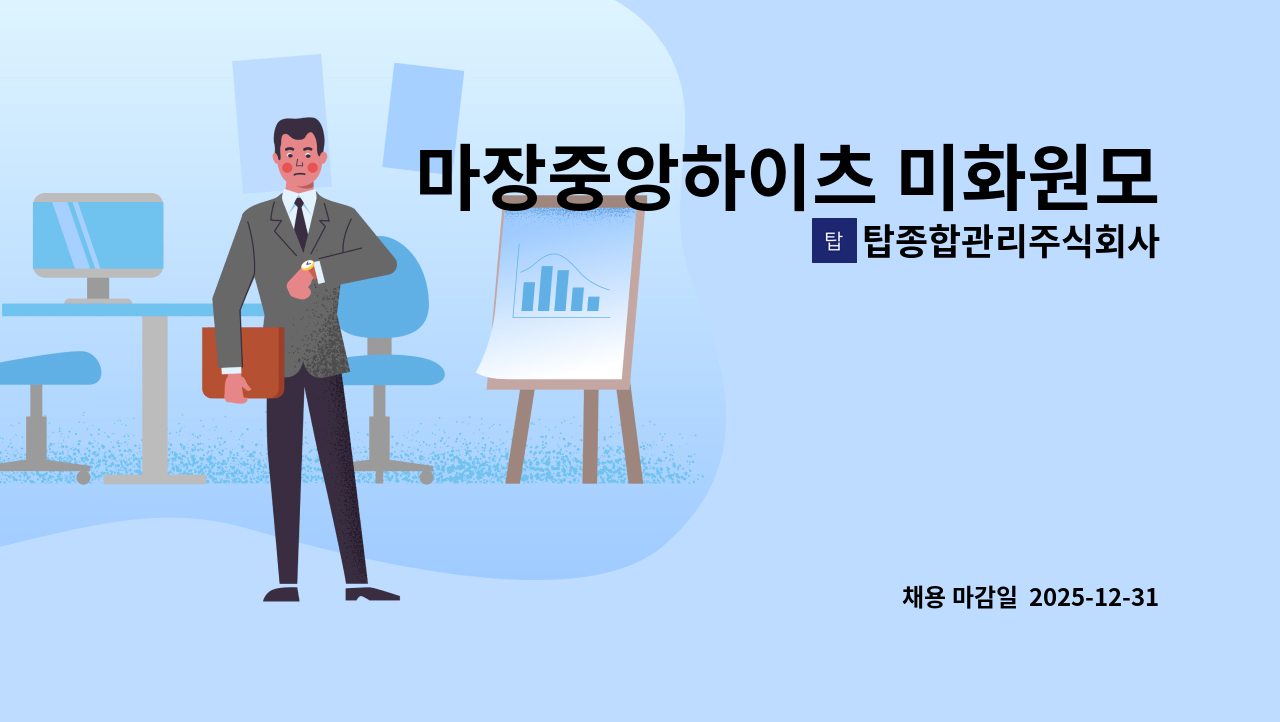 마장중앙하이츠 미화원모

탑 탑종합관리주식회사

채용 마감일 2025-12-31